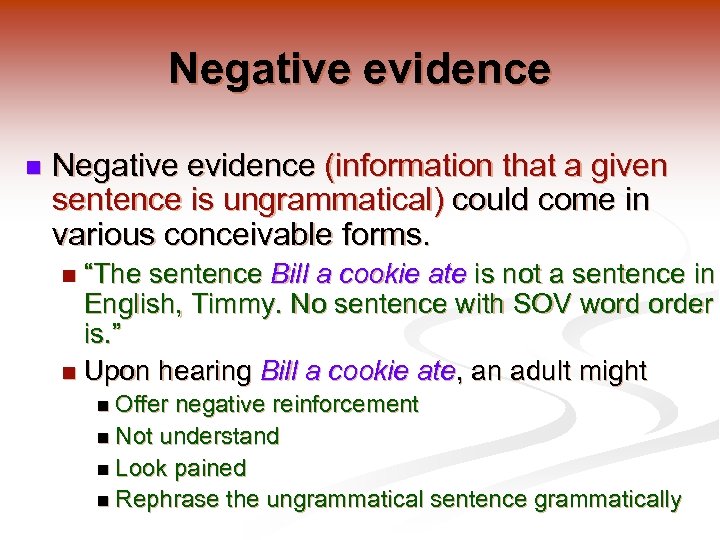 Negative evidence

Negative evidence (information that a given sentence is ungrammatical) could come in various conceivable forms.

“The sentence Bill a cookie ate is not a sentence in English, Timmy. No sentence with SOV word order is.”

Upon hearing Bill a cookie ate, an adult might

Offer negative reinforcement

Not understand

Look pained

Rephrase the ungrammatical sentence grammatically